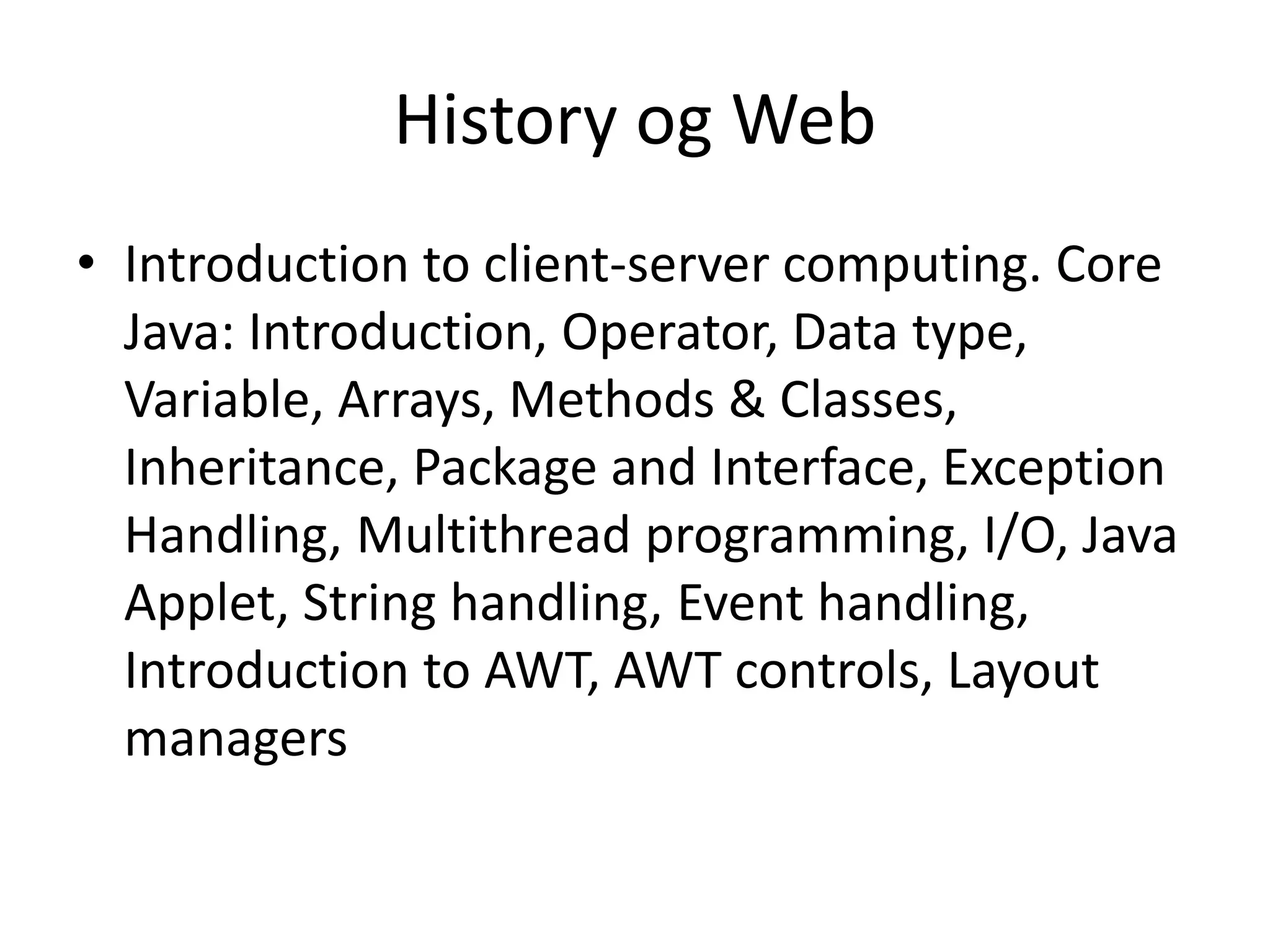 History og Web

• Introduction to client-server computing. Core Java: Introduction, Operator, Data type, Variable, Arrays, Methods & Classes, Inheritance, Package and Interface, Exception Handling, Multithread programming, I/O, Java Applet, String handling, Event handling, Introduction to AWT, AWT controls, Layout managers